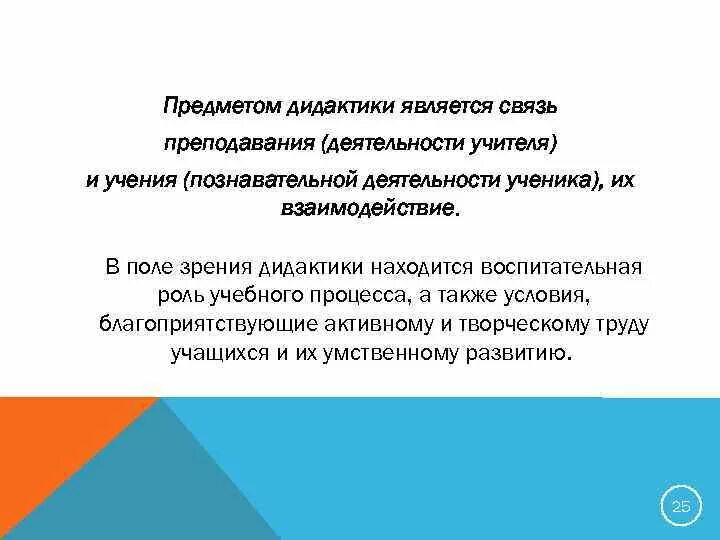 Предметом дидактики является связь преподавания (деятельности учителя) и учения (познавательной деятельности ученика), их взаимодействие.

В поле зрения дидактики находится воспитательная роль учебного процесса, а также условия, благоприятствующие активному и творческому труду учащихся и их умственному развитию.

25